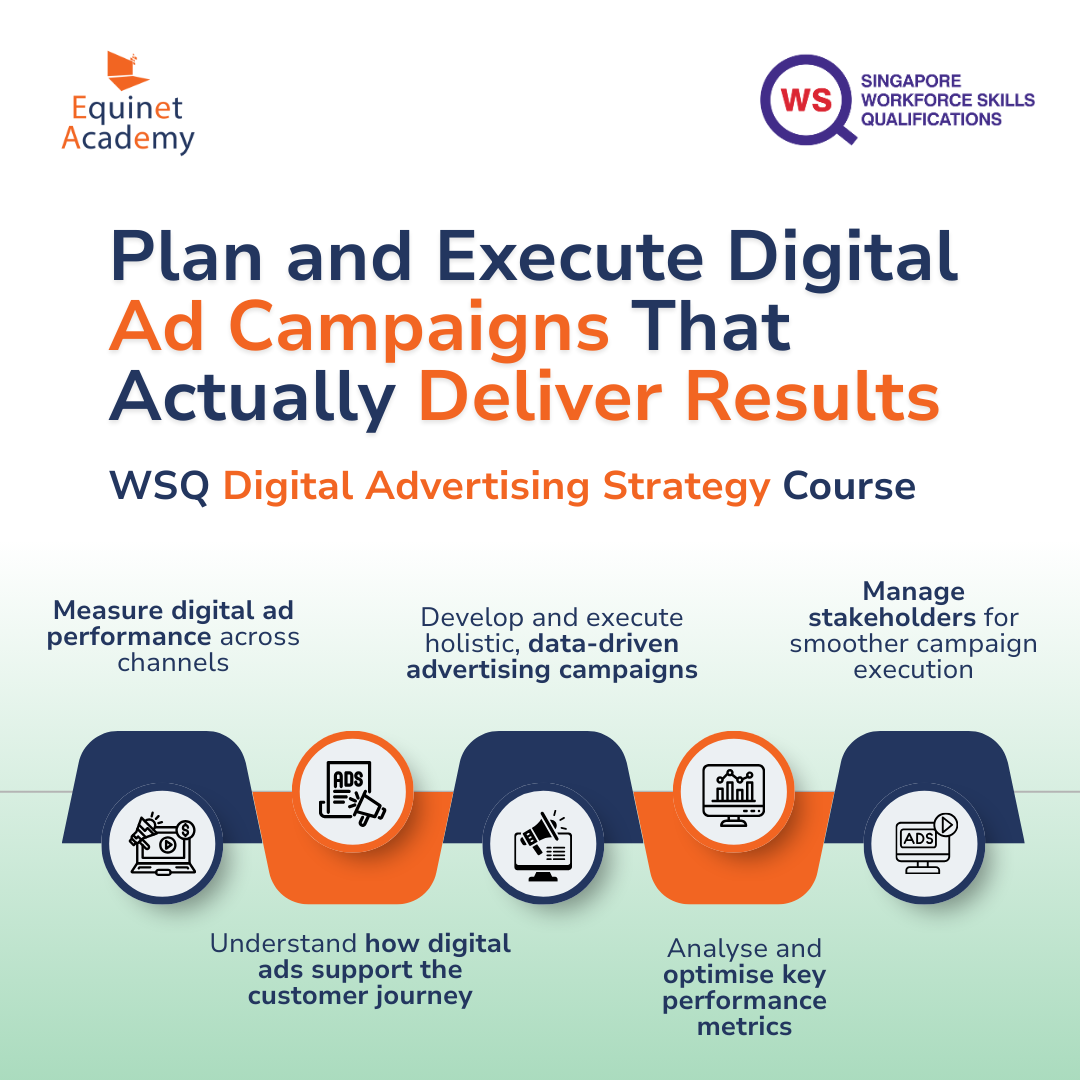 Equinet Academy

WS SINGAPORE WORKFORCE SKILLS QUALIFICATIONS

Plan and Execute Digital Ad Campaigns That Actually Deliver Results

WSQ Digital Advertising Strategy Course

Measure digital ad performance across channels

Develop and execute holistic, data-driven advertising campaigns

Manage stakeholders for smoother campaign execution

ADS

ADS

Understand how digital ads support the customer journey

Analyse and optimise key performance metrics